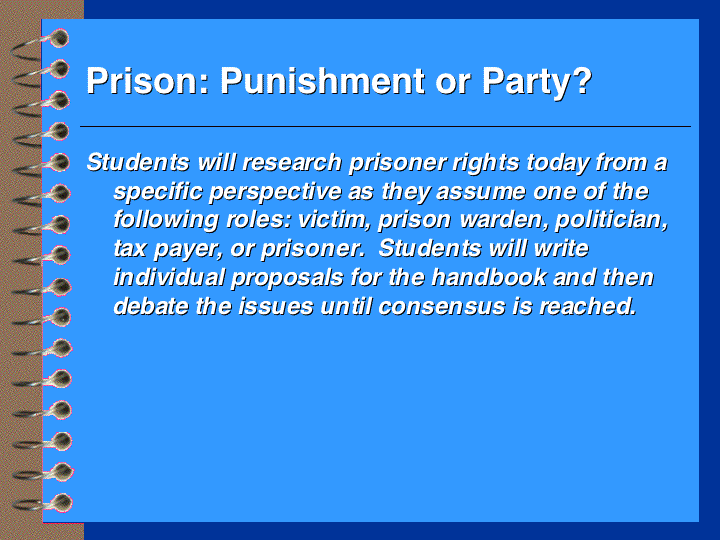 Prison: Punishment or Party?

Students will research prisoner rights today from a specific perspective as they assume one of the following roles: victim, prison warden, politician, tax payer, or prisoner.  Students will write individual proposals for the handbook and then debate the issues until consensus is reached.